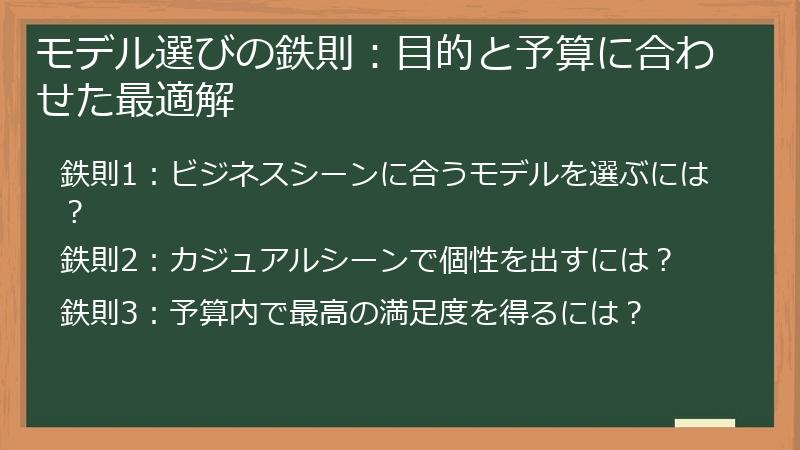 モデル選びの鉄則：目的と予算に合わせた最適解

鉄則1：ビジネスシーンに合うモデルを選ぶには？

鉄則2：カジュアルシーンで個性を出すには？

鉄則3：予算内で最高の満足度を得るには？